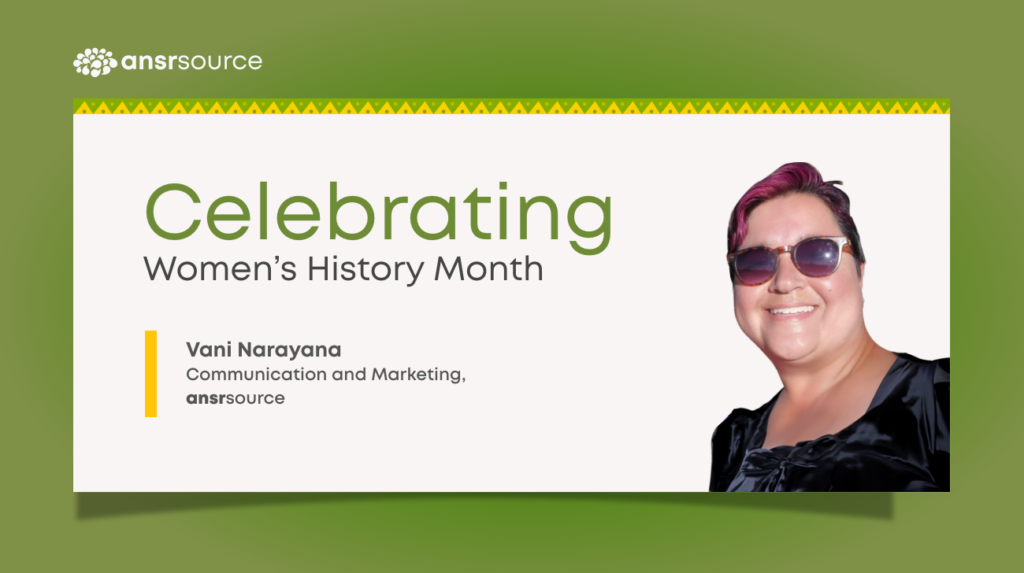 ansrsource

Celebrating
Women's History Month

Vani Narayana
Communication and Marketing,
ansrsource